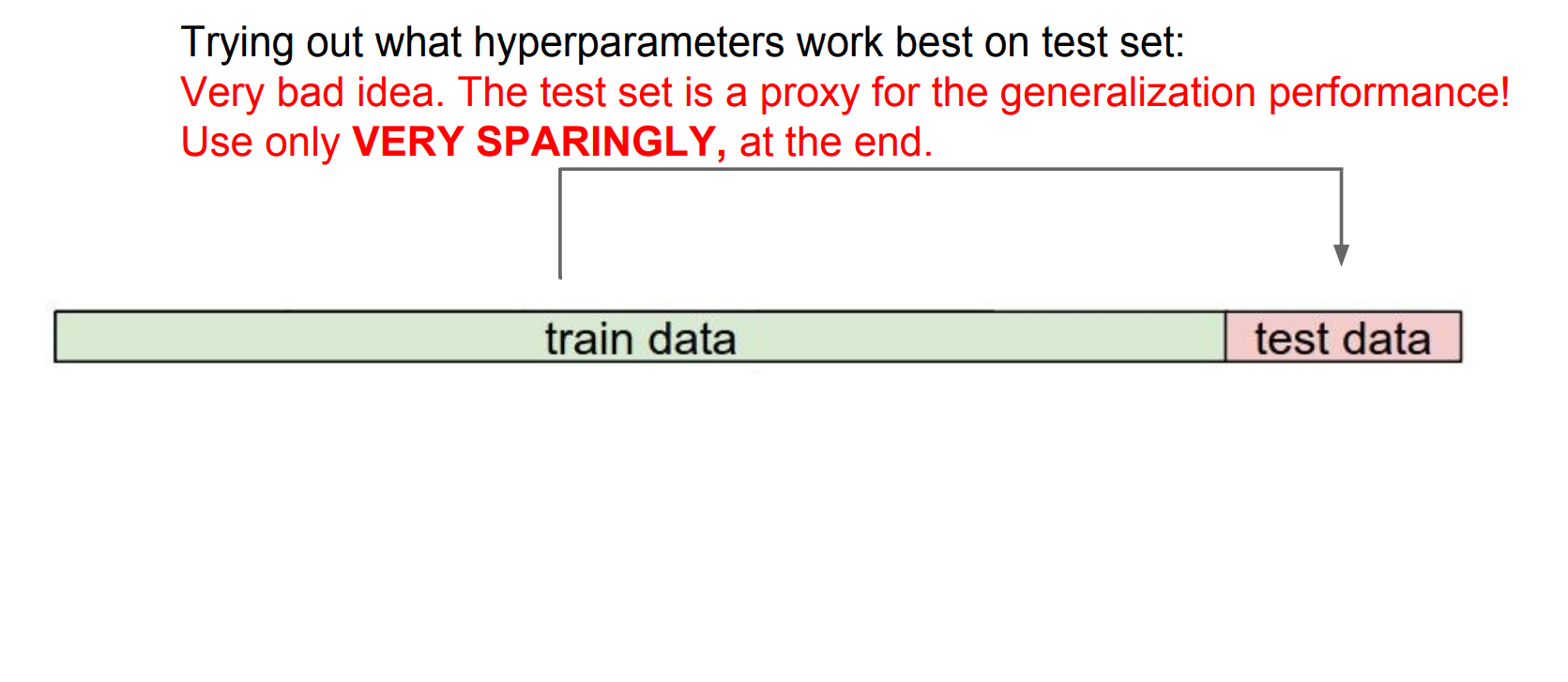 Trying out what hyperparameters work best on test set:
Very bad idea. The test set is a proxy for the generalization performance!
Use only VERY SPARINGLY, at the end.

train data

test data